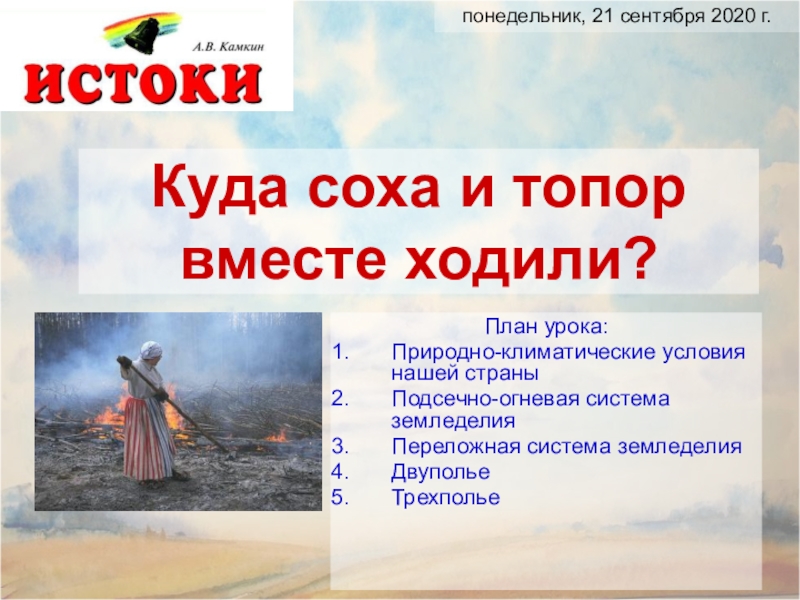 А.В. Камкин
ИСТОКИ

понедельник, 21 сентября 2020 г.

Куда соха и топор вместе ходили?

План урока:
1. Природно-климатические условия нашей страны
2. Подсечно-огневая система земледелия
3. Переложная система земледелия
4. Двуполье
5. Трехполье